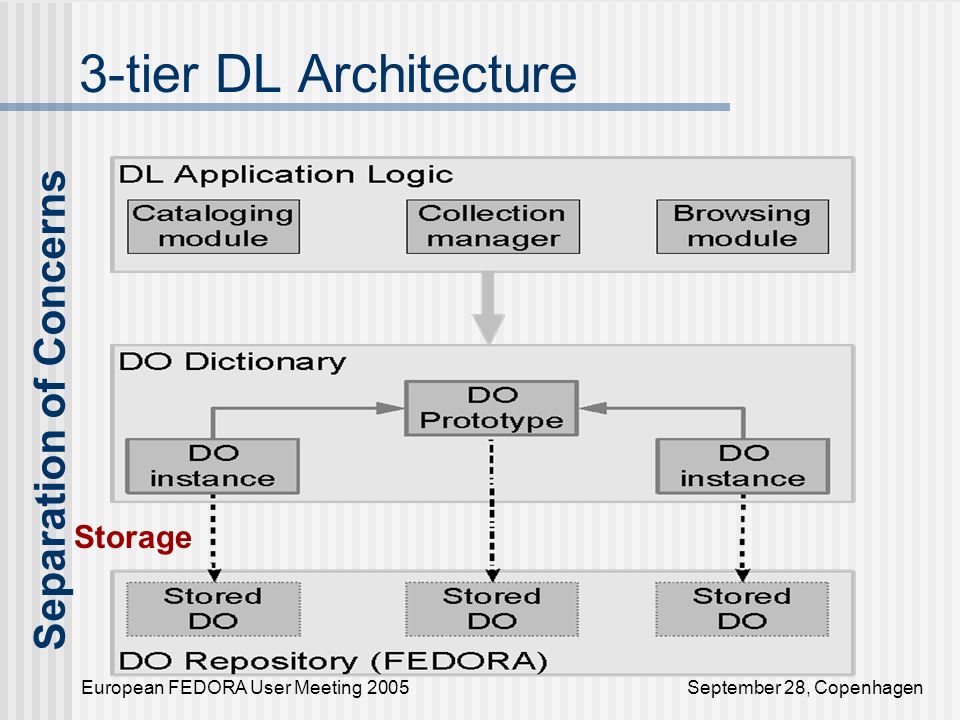 3-tier DL Architecture

Separation of Concerns

DL Application Logic

Cataloging module

Collection manager

Browsing module

DO Dictionary

DO Prototype

DO instance

DO instance

Storage

Stored DO

Stored DO

Stored DO

DO Repository (FEDORA)

European FEDORA User Meeting 2005

September 28, Copenhagen